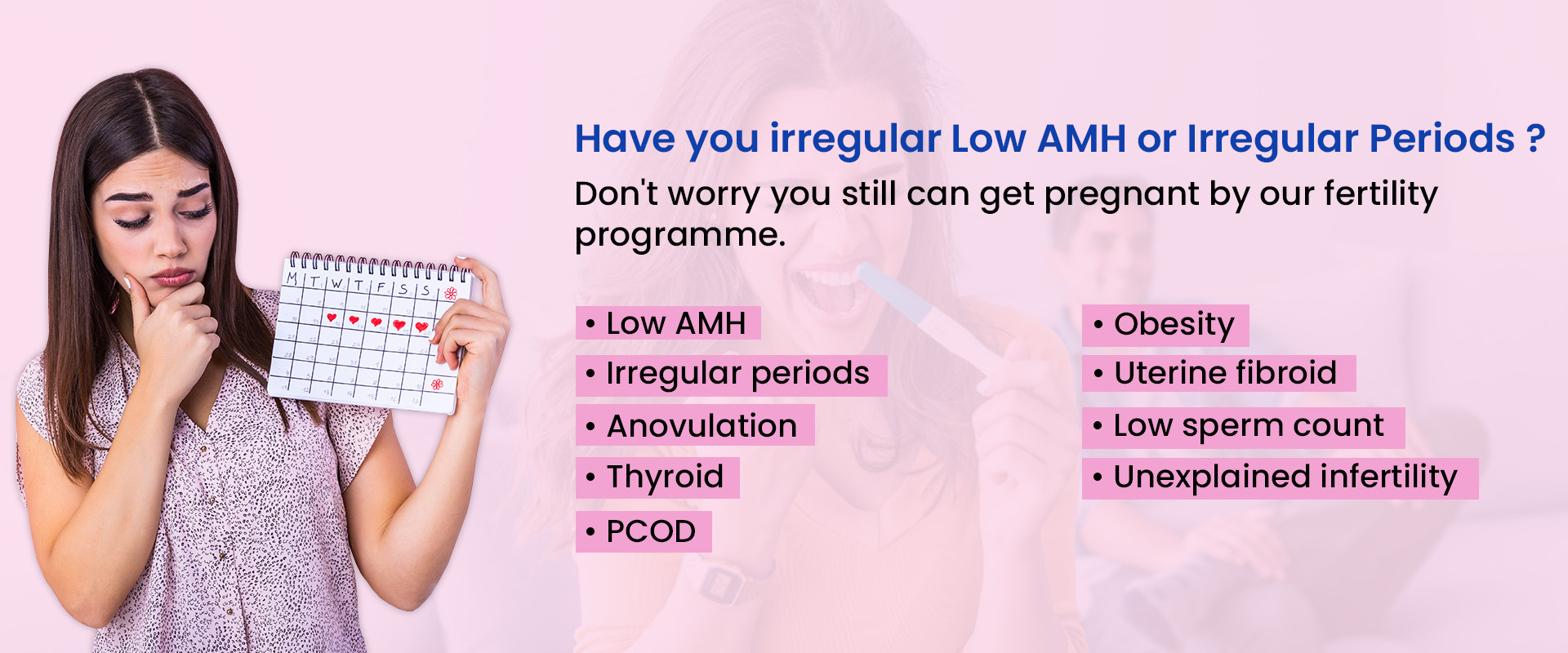 M T W T F S S

Have you irregular Low AMH or Irregular Periods ?

Don't worry you still can get pregnant by our fertility programme.

• Low AMH
• Irregular periods
• Anovulation
• Thyroid
• PCOD

• Obesity
• Uterine fibroid
• Low sperm count
• Unexplained infertility